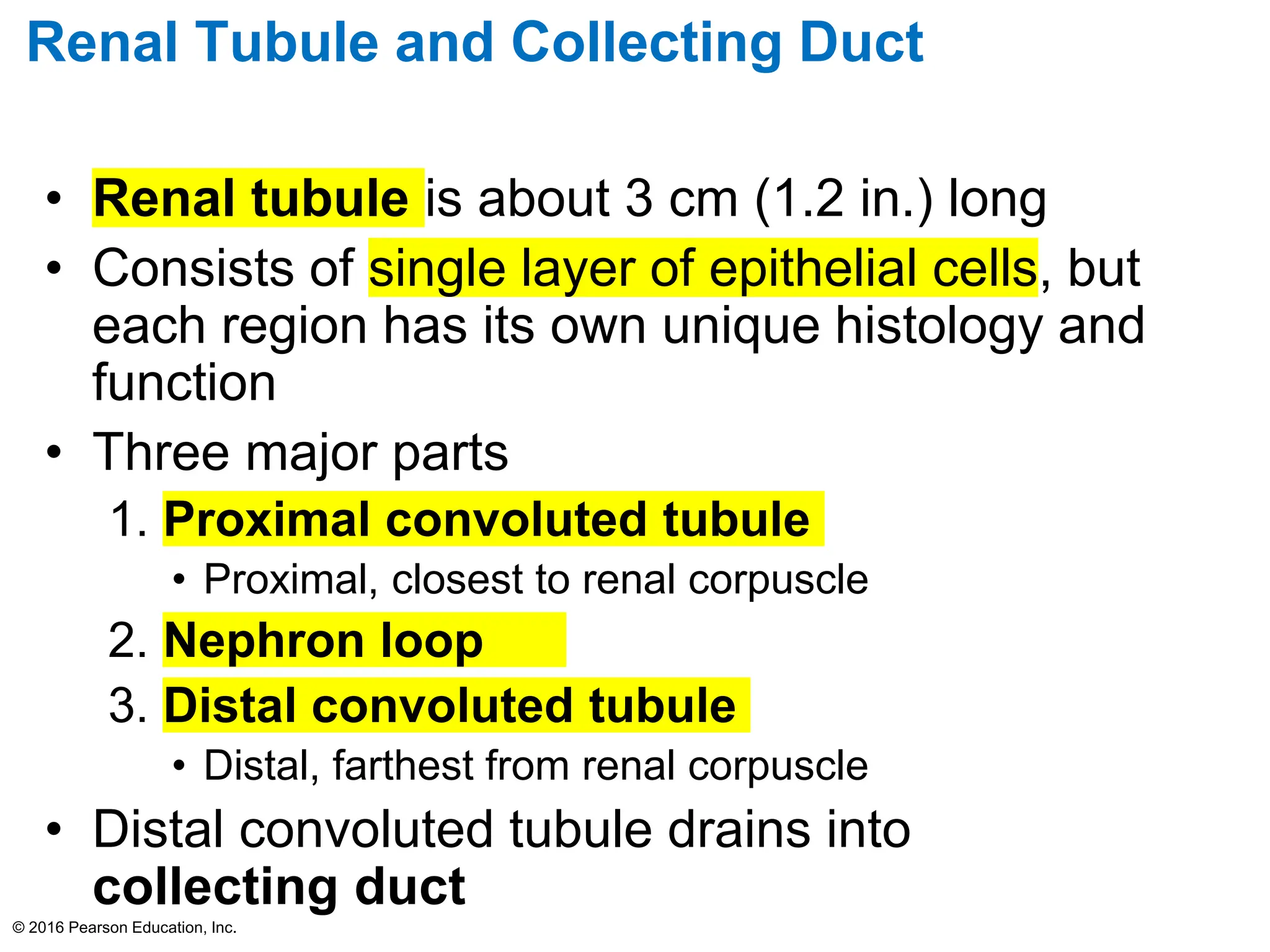 Renal Tubule and Collecting Duct

• Renal tubule is about 3 cm (1.2 in.) long
• Consists of single layer of epithelial cells, but each region has its own unique histology and function
• Three major parts
1. Proximal convoluted tubule
• Proximal, closest to renal corpuscle
2. Nephron loop
3. Distal convoluted tubule
• Distal, farthest from renal corpuscle
• Distal convoluted tubule drains into collecting duct

© 2016 Pearson Education, Inc.